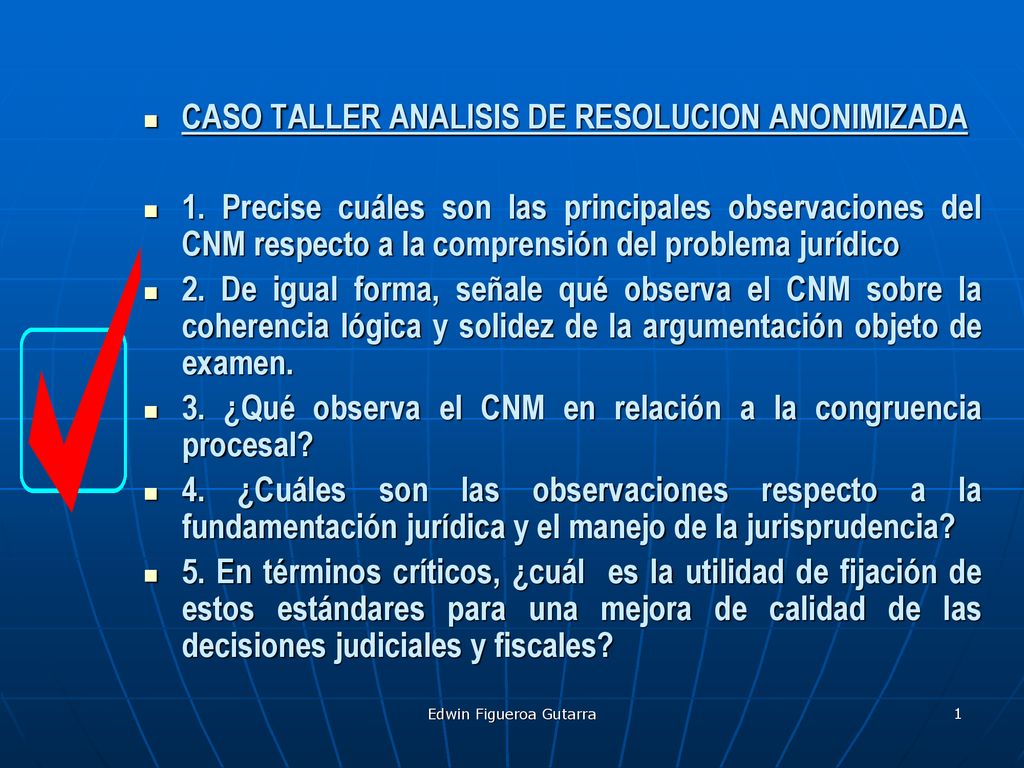 CASO TALLER ANALISIS DE RESOLUCION ANONIMIZADA

1. Precise cuáles son las principales observaciones del CNM respecto a la comprensión del problema jurídico

2. De igual forma, señale qué observa el CNM sobre la coherencia lógica y solidez de la argumentación objeto de examen.

3. ¿Qué observa el CNM en relación a la congruencia procesal?

4. ¿Cuáles son las observaciones respecto a la fundamentación jurídica y el manejo de la jurisprudencia?

5. En términos críticos, ¿cuál es la utilidad de fijación de estos estándares para una mejora de calidad de las decisiones judiciales y fiscales?

Edwin Figueroa Gutarra

1